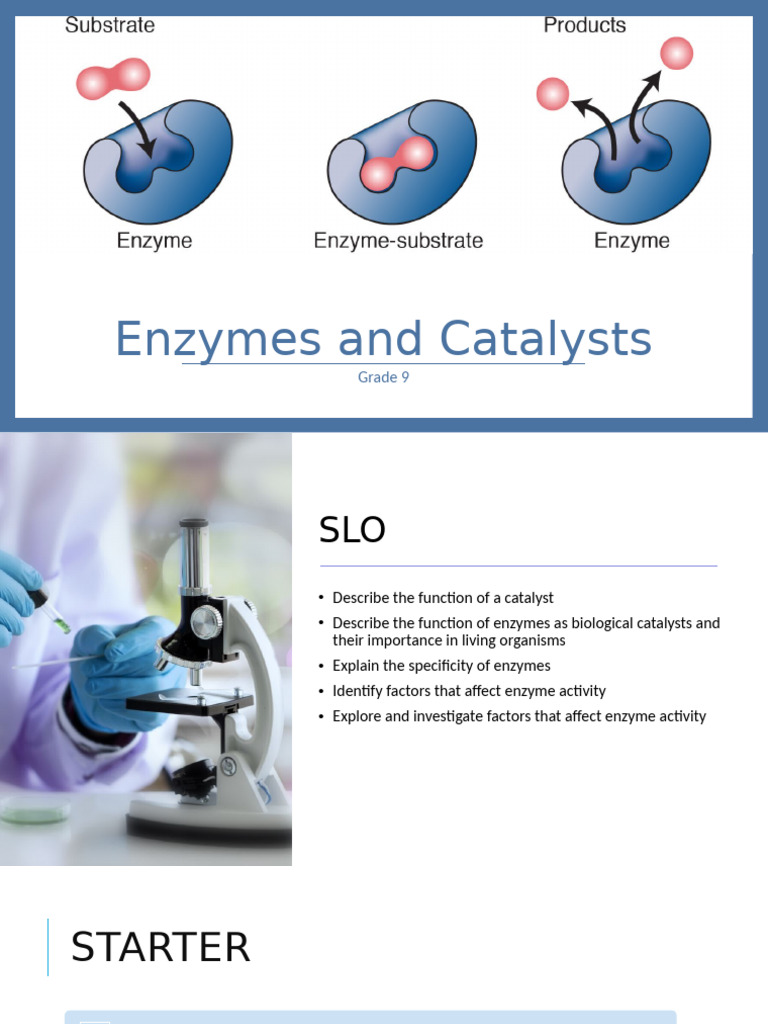 Substrate

Products

Enzyme

Enzyme-substrate

Enzyme

Enzymes and Catalysts

Grade 9

SLO

• Describe the function of a catalyst
• Describe the function of enzymes as biological catalysts and their importance in living organisms
• Explain the specificity of enzymes
• Identify factors that affect enzyme activity
• Explore and investigate factors that affect enzyme activity

STARTER